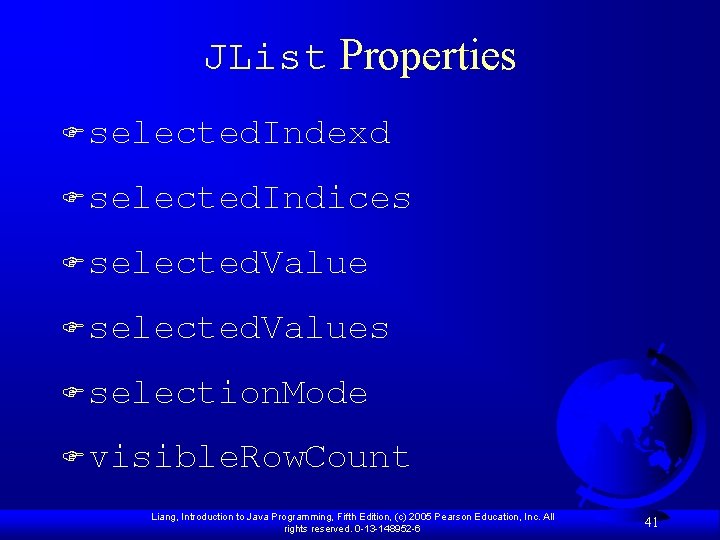 JList Properties

selectedIndexd

selectedIndices

selectedValue

selectedValues

selectionMode

visibleRowCount

Liang, Introduction to Java Programming, Fifth Edition, (c) 2005 Pearson Education, Inc. All rights reserved. 0-13-148952-6

41